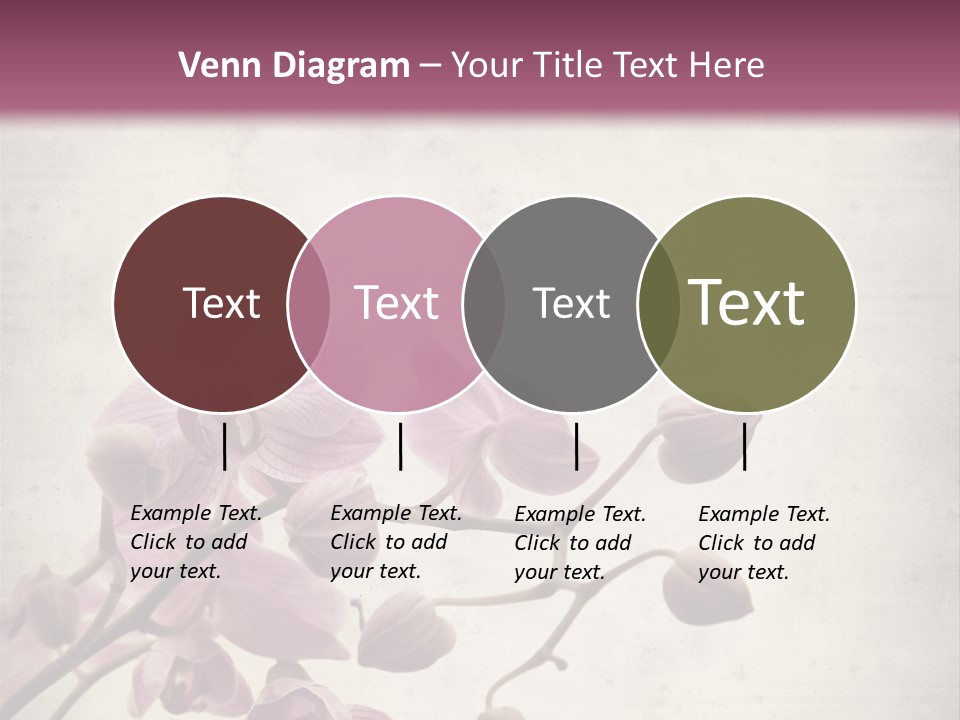 Venn Diagram – Your Title Text Here

Text

Text

Text

Text

Example Text. Click to add your text.

Example Text. Click to add your text.

Example Text. Click to add your text.

Example Text. Click to add your text.